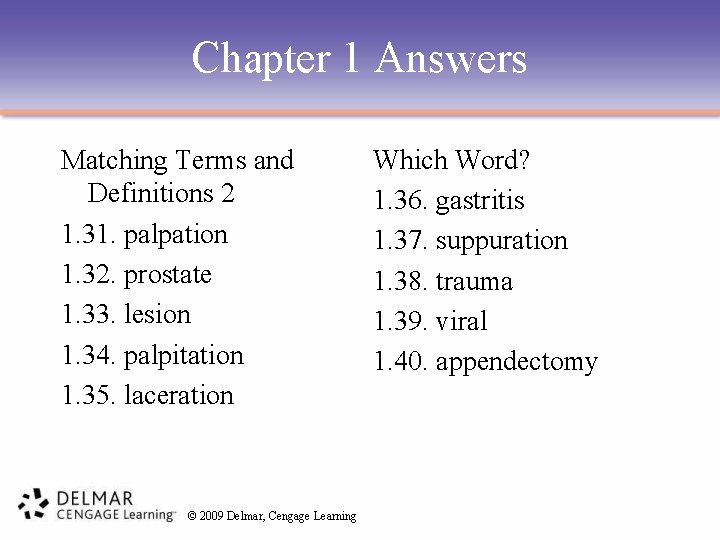 Chapter 1 Answers

Matching Terms and Definitions 2

1.31. palpation

1.32. prostate

1.33. lesion

1.34. palpitation

1.35. laceration

Which Word?

1.36. gastritis

1.37. suppuration

1.38. trauma

1.39. viral

1.40. appendectomy

DELMAR CENGAGE Learning™ © 2009 Delmar, Cengage Learning